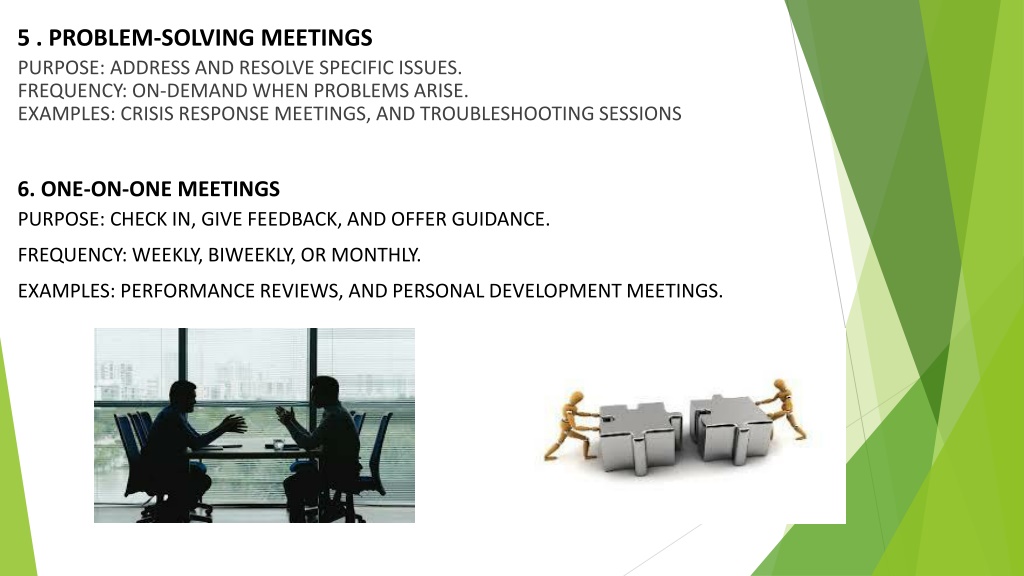 5 . PROBLEM-SOLVING MEETINGS

PURPOSE: ADDRESS AND RESOLVE SPECIFIC ISSUES.
FREQUENCY: ON-DEMAND WHEN PROBLEMS ARISE.
EXAMPLES: CRISIS RESPONSE MEETINGS, AND TROUBLESHOOTING SESSIONS

6. ONE-ON-ONE MEETINGS

PURPOSE: CHECK IN, GIVE FEEDBACK, AND OFFER GUIDANCE.

FREQUENCY: WEEKLY, BIWEEKLY, OR MONTHLY.

EXAMPLES: PERFORMANCE REVIEWS, AND PERSONAL DEVELOPMENT MEETINGS.